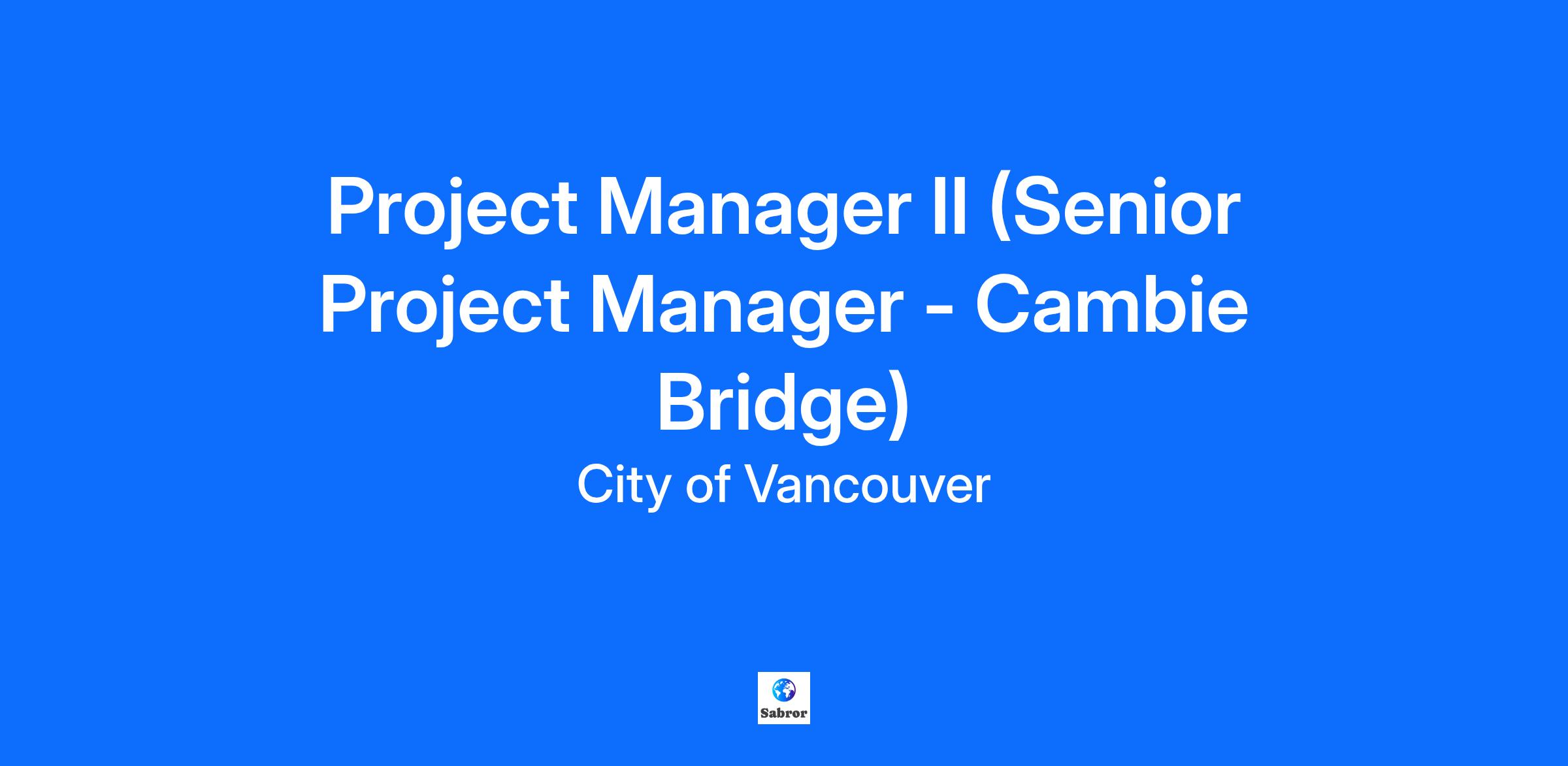 Project Manager II (Senior Project Manager - Cambie Bridge)

City of Vancouver

Sabror